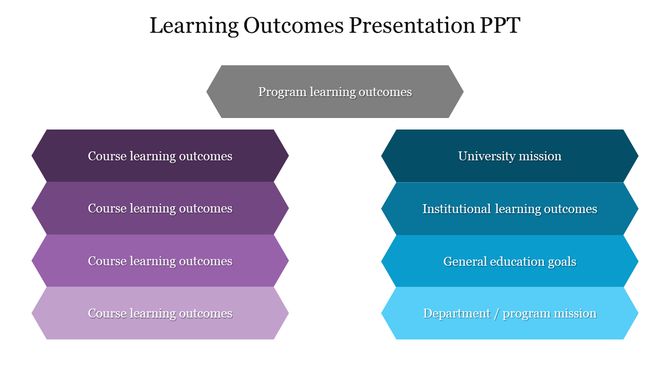 Learning Outcomes Presentation PPT

Program learning outcomes

Course learning outcomes

Course learning outcomes

Course learning outcomes

Course learning outcomes

University mission

Institutional learning outcomes

General education goals

Department / program mission